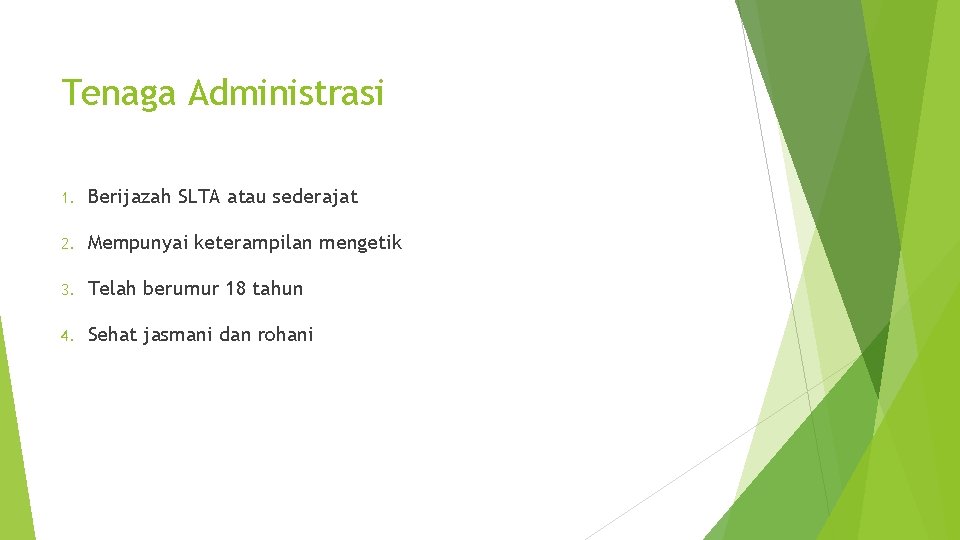 Tenaga Administrasi

1. Berijazah SLTA atau sederajat

2. Mempunyai keterampilan mengetik

3. Telah berumur 18 tahun

4. Sehat jasmani dan rohani